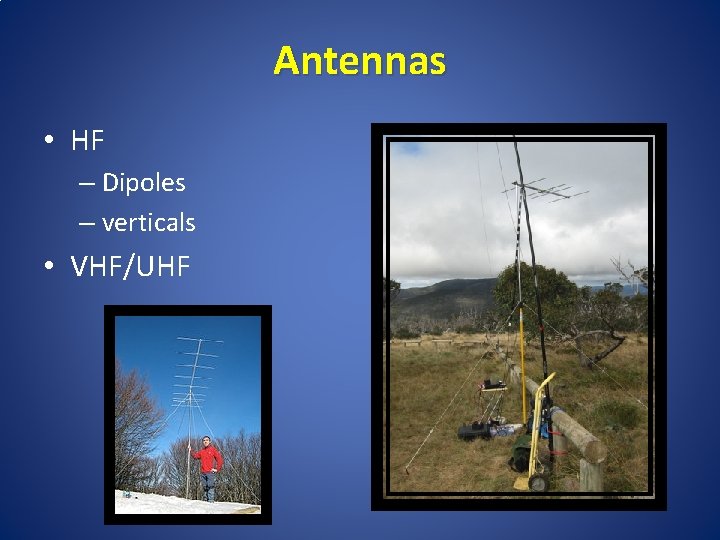 Antennas

• HF
– Dipoles
– verticals
• VHF/UHF